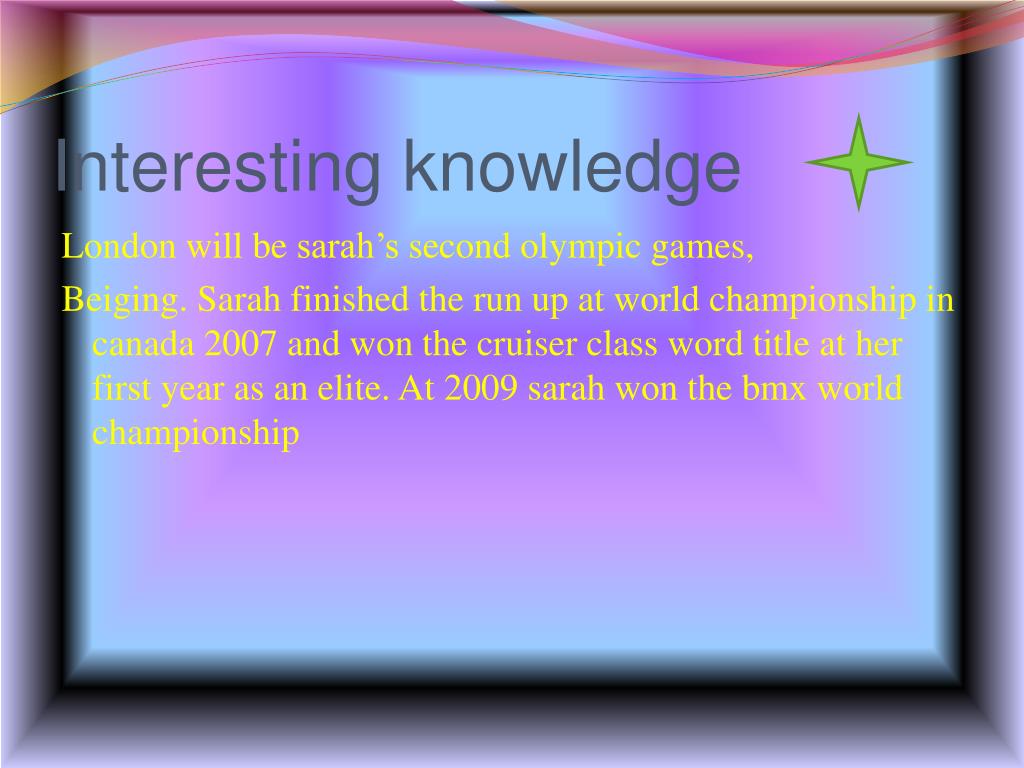 Interesting knowledge

London will be sarah’s second olympic games,

Beiging. Sarah finished the run up at world championship in canada 2007 and won the cruiser class word title at her first year as an elite. At 2009 sarah won the bmx world championship